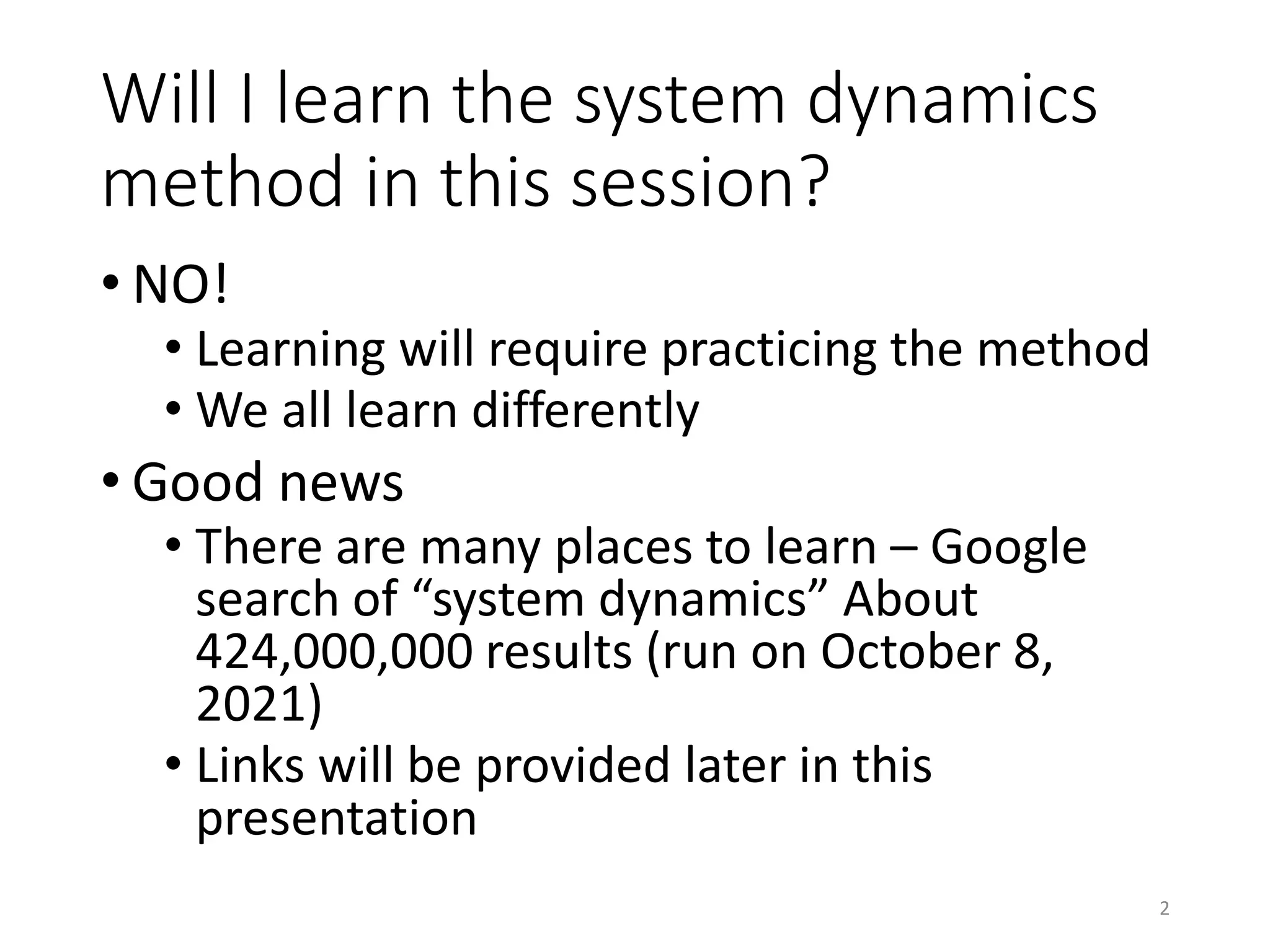 Will I learn the system dynamics method in this session?

• NO!
  • Learning will require practicing the method
  • We all learn differently
• Good news
  • There are many places to learn – Google search of “system dynamics” About 424,000,000 results (run on October 8, 2021)
  • Links will be provided later in this presentation

2